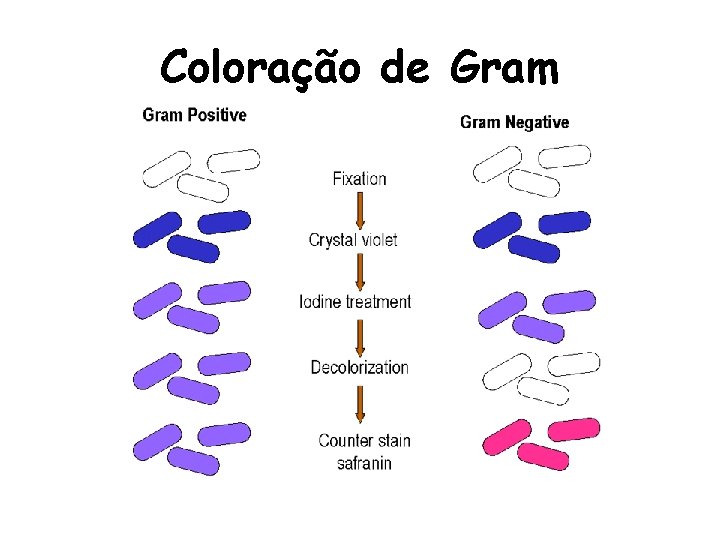 Coloração de Gram

Gram Positive

Gram Negative

Fixation

Crystal violet

Iodine treatment

Decolorization

Counter stain safranin